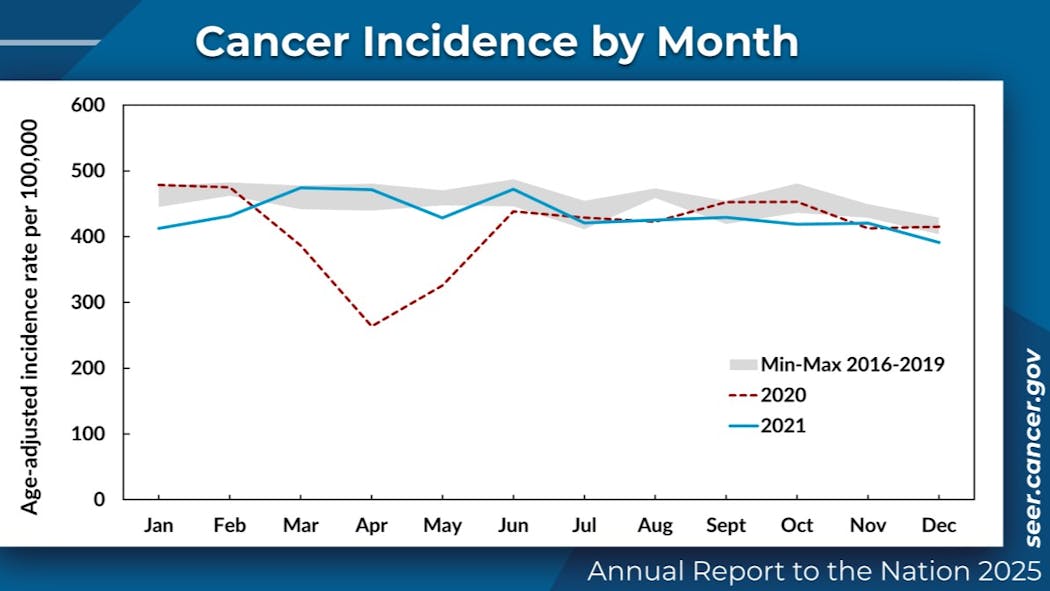 Cancer Incidence by Month

Age-adjusted incidence rate per 100,000

600
500
400
300
200
100
0

Jan Feb Mar Apr May Jun Jul Aug Sept Oct Nov Dec

Min-Max 2016-2019
2020
2021

seer.cancer.gov

Annual Report to the Nation 2025